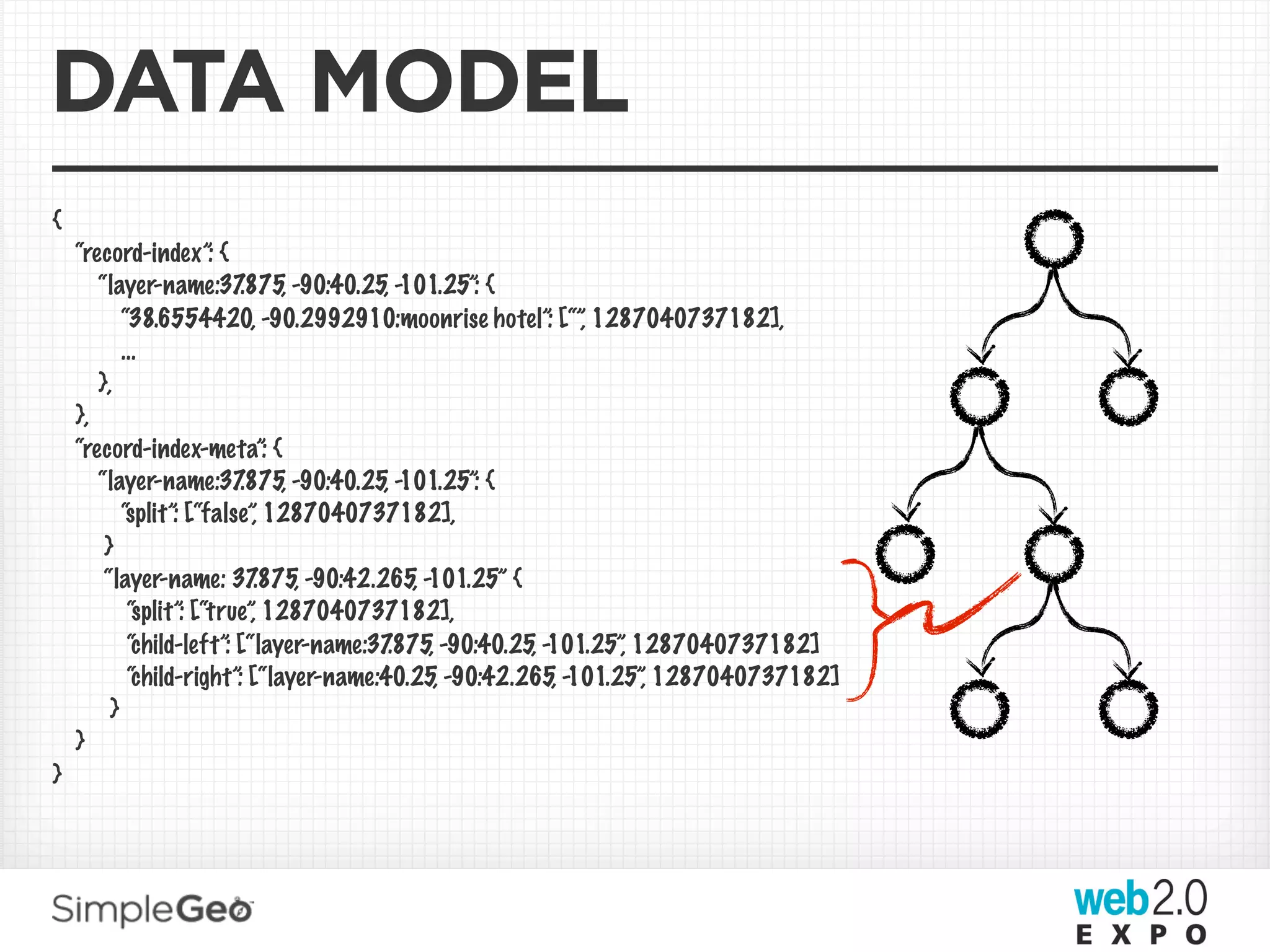 DATA MODEL

{
"record-index": {
"layer-name:37.875, -90:40.25, -101.25": {
"38.6554420, -90.2992910:moonrise hotel": ["", 1287040737182],
...
},
},
"record-index-meta": {
"layer-name:37.875, -90:40.25, -101.25": {
"split": ["false", 1287040737182],
}
"layer-name: 37.875, -90:42.265, -101.25" {
"split": ["true", 1287040737182],
"child-left": ["layer-name:37.875, -90:40.25, -101.25", 1287040737182]
"child-right": ["layer-name:40.25, -90:42.265, -101.25", 1287040737182]
}
}
}

SimpleGeo

web2.0 EXPO